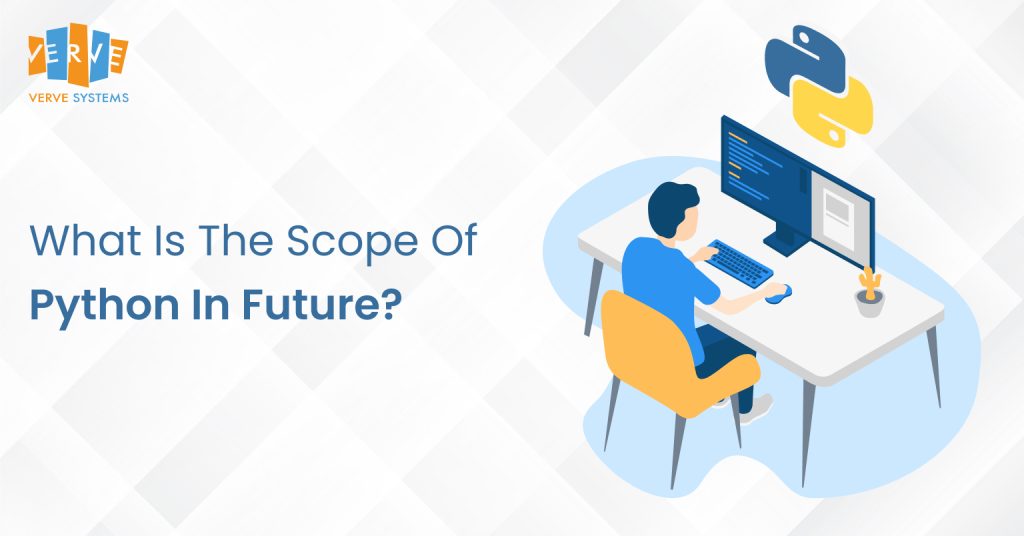 VERVE
VERVE SYSTEMS

What Is The Scope Of
Python In Future?